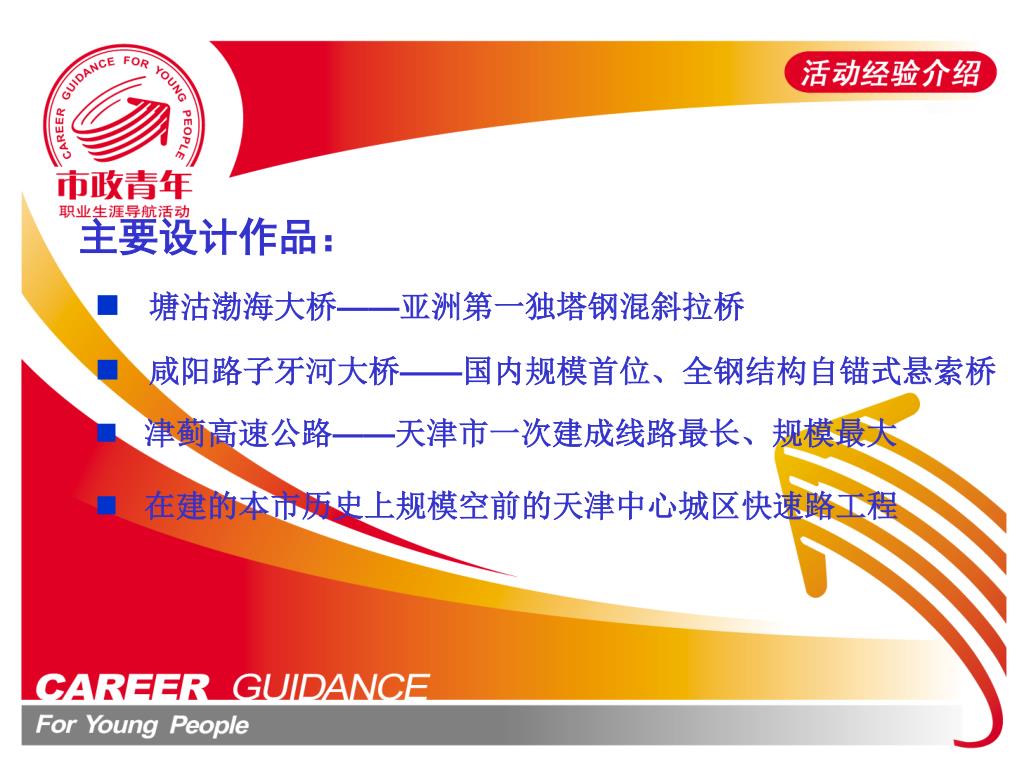 CAREER GUIDANCE FOR YOUNG PEOPLE

市政青年

职业生涯导航活动

活动经验介绍

主要设计作品：

■ 塘沽渤海大桥——亚洲第一独塔钢混斜拉桥

■ 咸阳路子牙河大桥——国内规模首位、全钢结构自锚式悬索桥

■ 津蓟高速公路——天津市一次建成线路最长、规模最大

■ 在建的本市历史上规模空前的天津中心城区快速路工程

CAREER GUIDANCE

For Young People